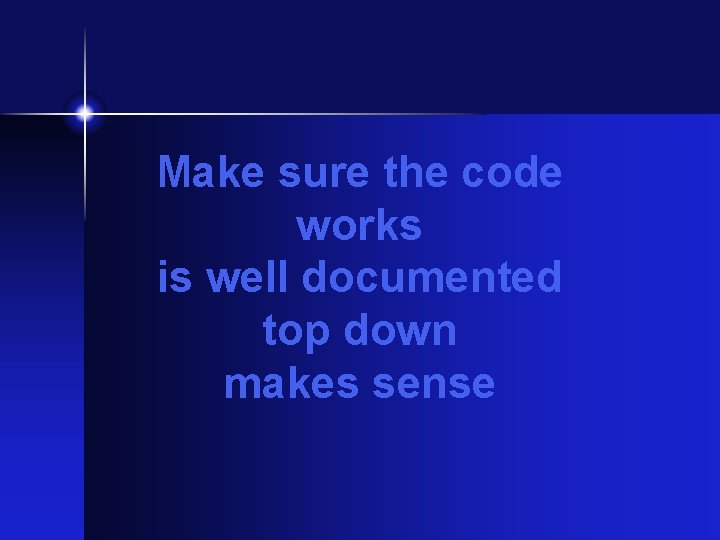 Make sure the code
works
is well documented
top down
makes sense